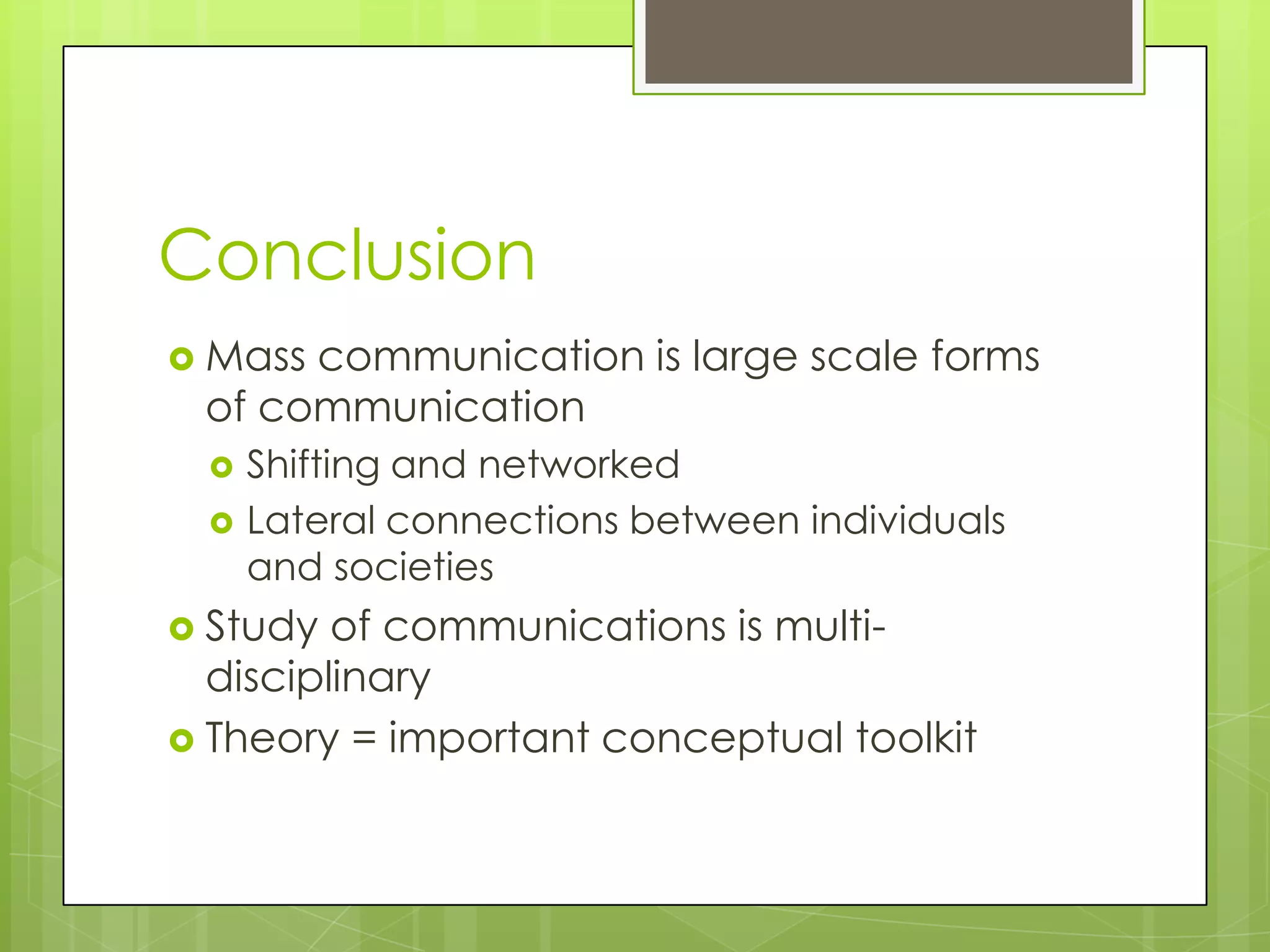 Conclusion

Mass communication is large scale forms of communication

Shifting and networked

Lateral connections between individuals and societies

Study of communications is multi-disciplinary

Theory = important conceptual toolkit